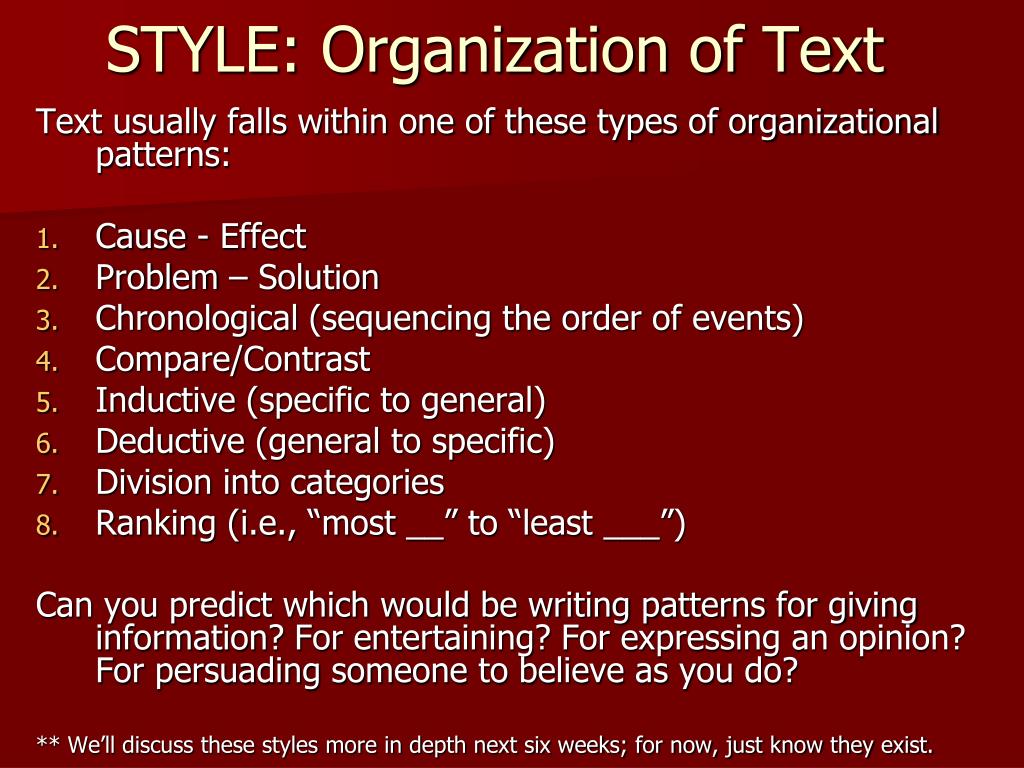 STYLE: Organization of Text

Text usually falls within one of these types of organizational patterns:

1. Cause - Effect
2. Problem – Solution
3. Chronological (sequencing the order of events)
4. Compare/Contrast
5. Inductive (specific to general)
6. Deductive (general to specific)
7. Division into categories
8. Ranking (i.e., “most __” to “least ___”)

Can you predict which would be writing patterns for giving information? For entertaining? For expressing an opinion? For persuading someone to believe as you do?

** We’ll discuss these styles more in depth next six weeks; for now, just know they exist.